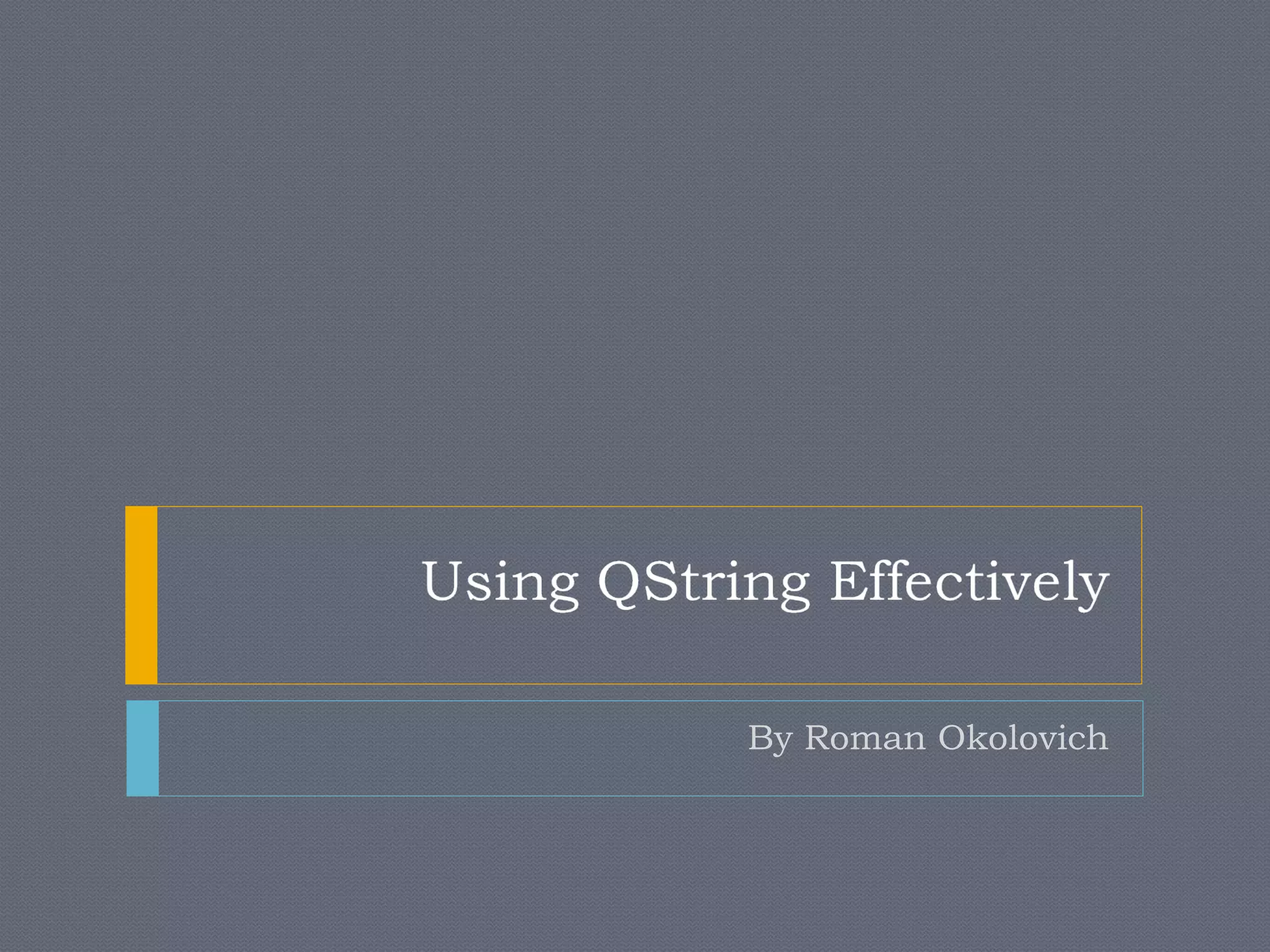 Using QString Effectively

By Roman Okolovich